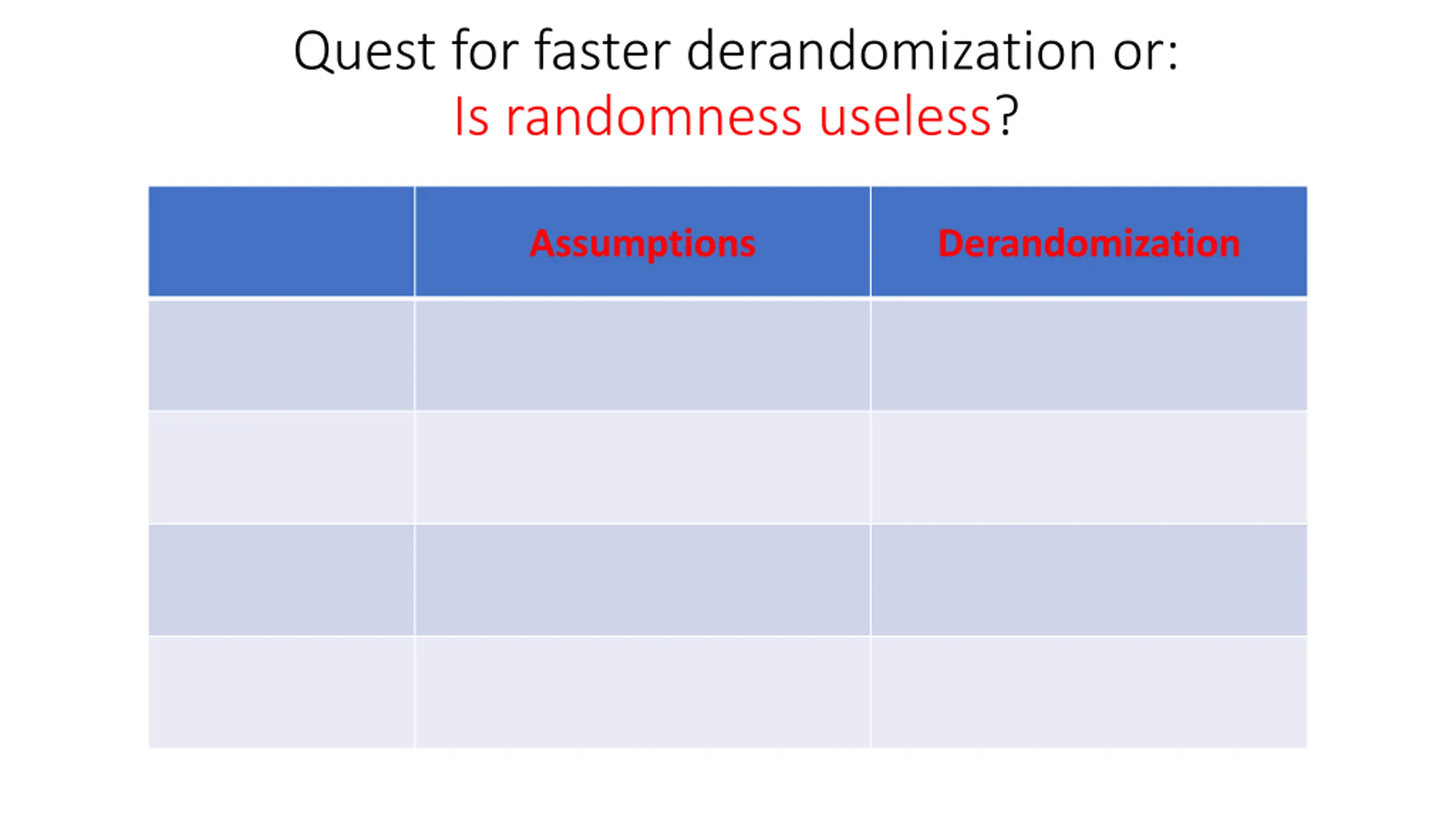 Quest for faster derandomization or:
Is randomness useless?

| | Assumptions | Derandomization |
|---|---|---|
| | | |
| | | |
| | | |
| | | |